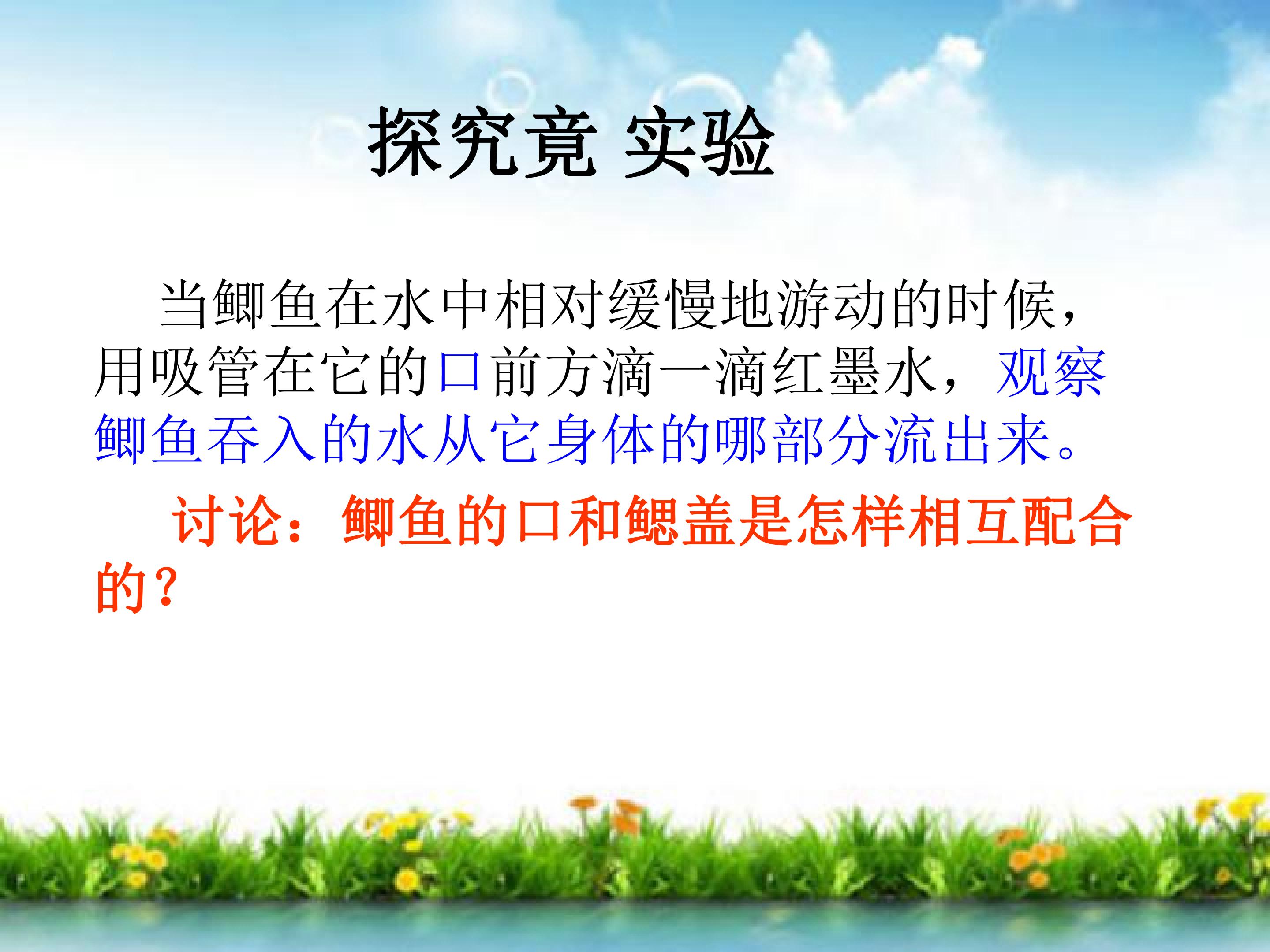 探究竟 实验

当鲫鱼在水中相对缓慢地游动的时候，用吸管在它的口前方滴一滴红墨水，观察鲫鱼吞入的水从它身体的哪部分流出来。

讨论：鲫鱼的口和鳃盖是怎样相互配合的？